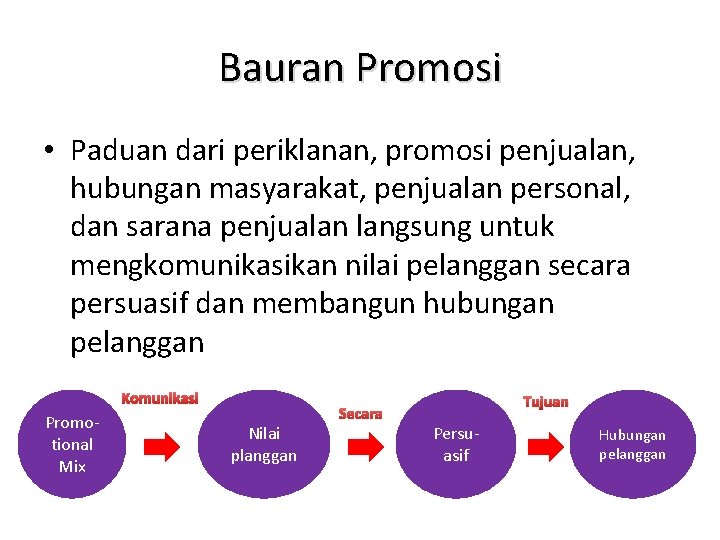 Bauran Promosi

• Paduan dari periklanan, promosi penjualan, hubungan masyarakat, penjualan personal, dan sarana penjualan langsung untuk mengkomunikasikan nilai pelanggan secara persuasif dan membangun hubungan pelanggan

Promotional Mix

Komunikasi

Nilai planggan

Secara

Persuasif

Tujuan

Hubungan pelanggan